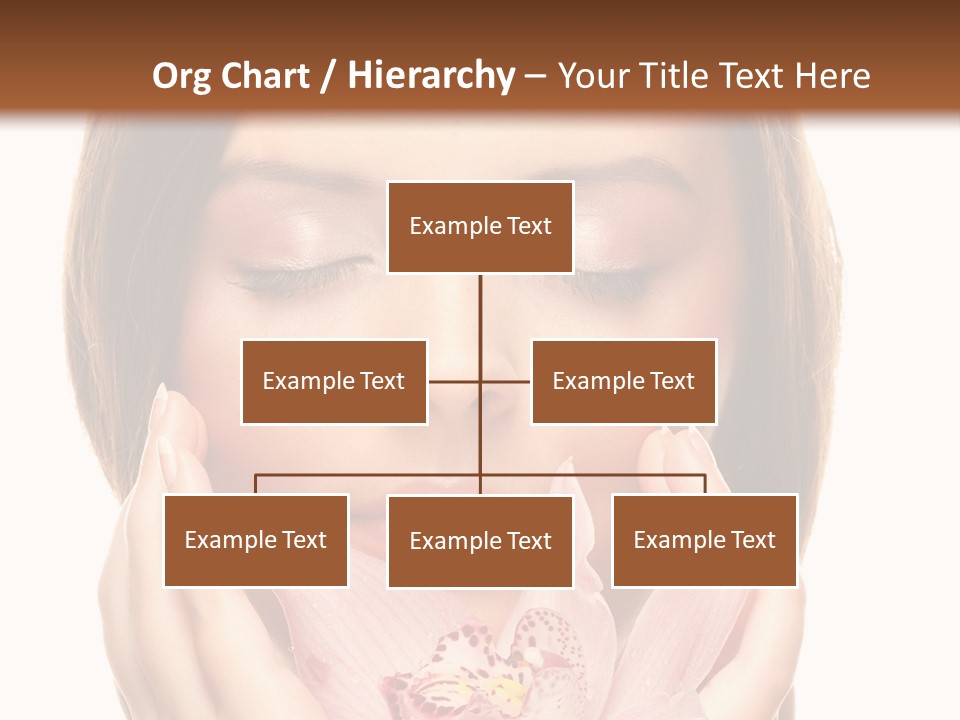 Org Chart / Hierarchy – Your Title Text Here

Example Text

Example Text

Example Text

Example Text

Example Text

Example Text